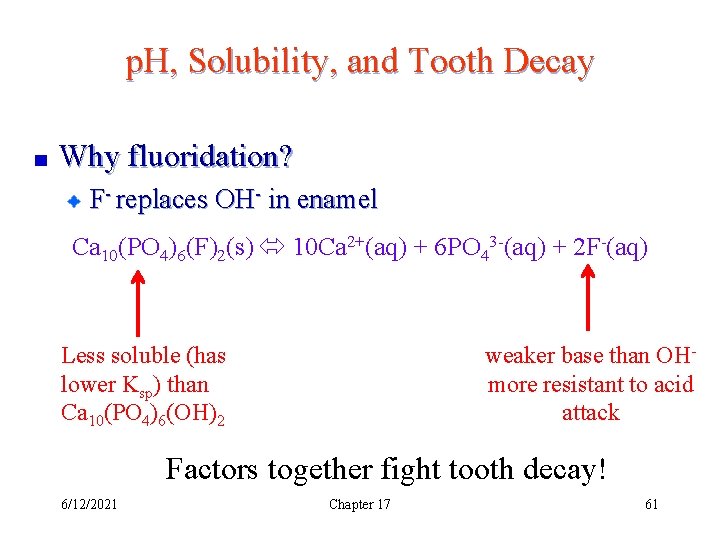 pH, Solubility, and Tooth Decay

Why fluoridation?

$F^-$ replaces $OH^-$ in enamel

$Ca_{10}(PO_4)_6(F)_2(s) \Leftrightarrow 10Ca^{2+}(aq) + 6PO_4^{3-}(aq) + 2F^-(aq)$

Less soluble (has lower $K_{sp}$) than $Ca_{10}(PO_4)_6(OH)_2$

weaker base than $OH^-$ more resistant to acid attack

Factors together fight tooth decay!

6/12/2021

Chapter 17

61